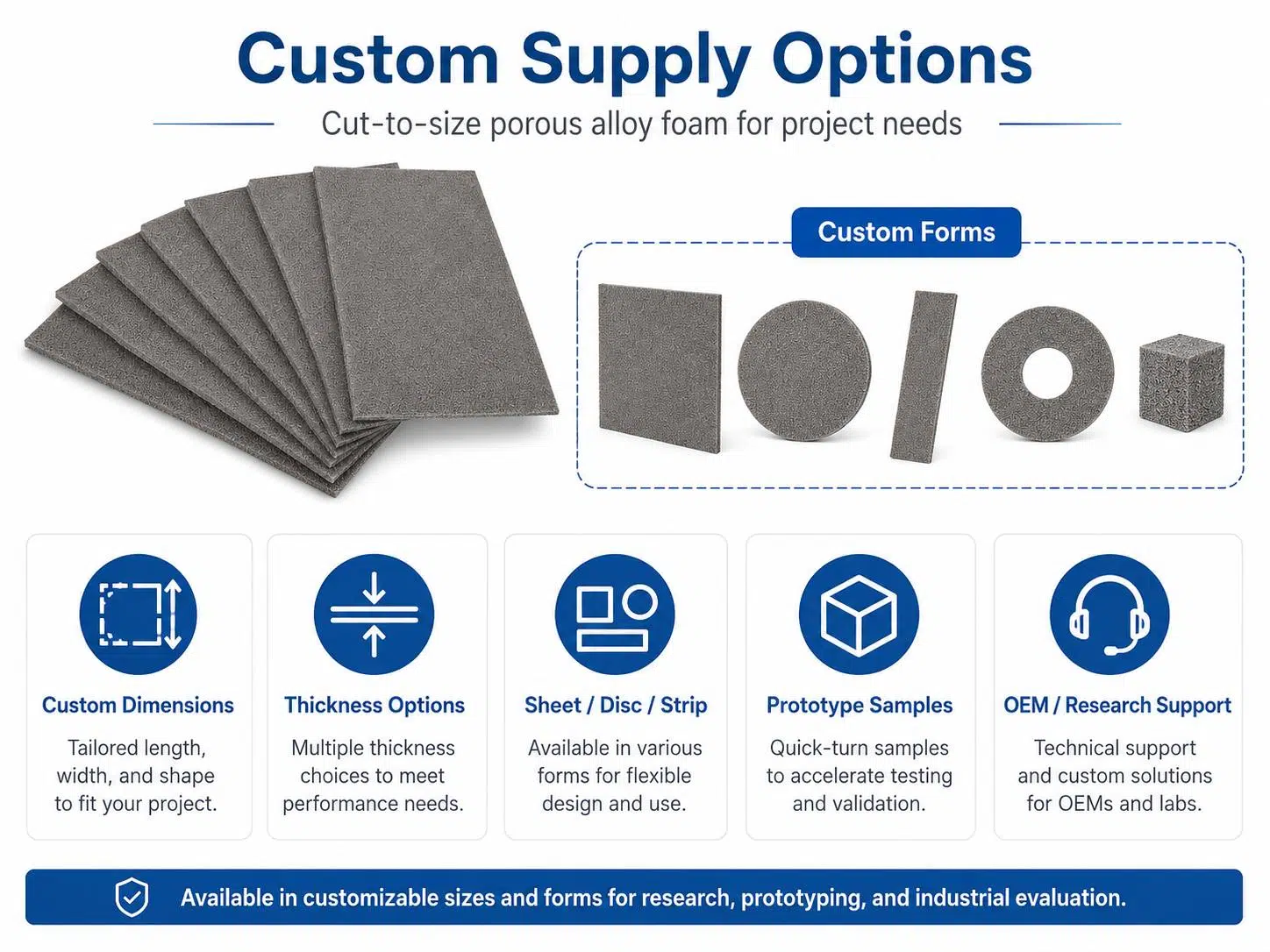 Custom Supply Options

Cut-to-size porous alloy foam for project needs

Custom Forms

Custom Dimensions

Tailored length, width, and shape to fit your project.

Thickness Options

Multiple thickness choices to meet performance needs.

Sheet / Disc / Strip

Available in various forms for flexible design and use.

Prototype Samples

Quick-turn samples to accelerate testing and validation.

OEM / Research Support

Technical support and custom solutions for OEMs and labs.

Available in customizable sizes and forms for research, prototyping, and industrial evaluation.